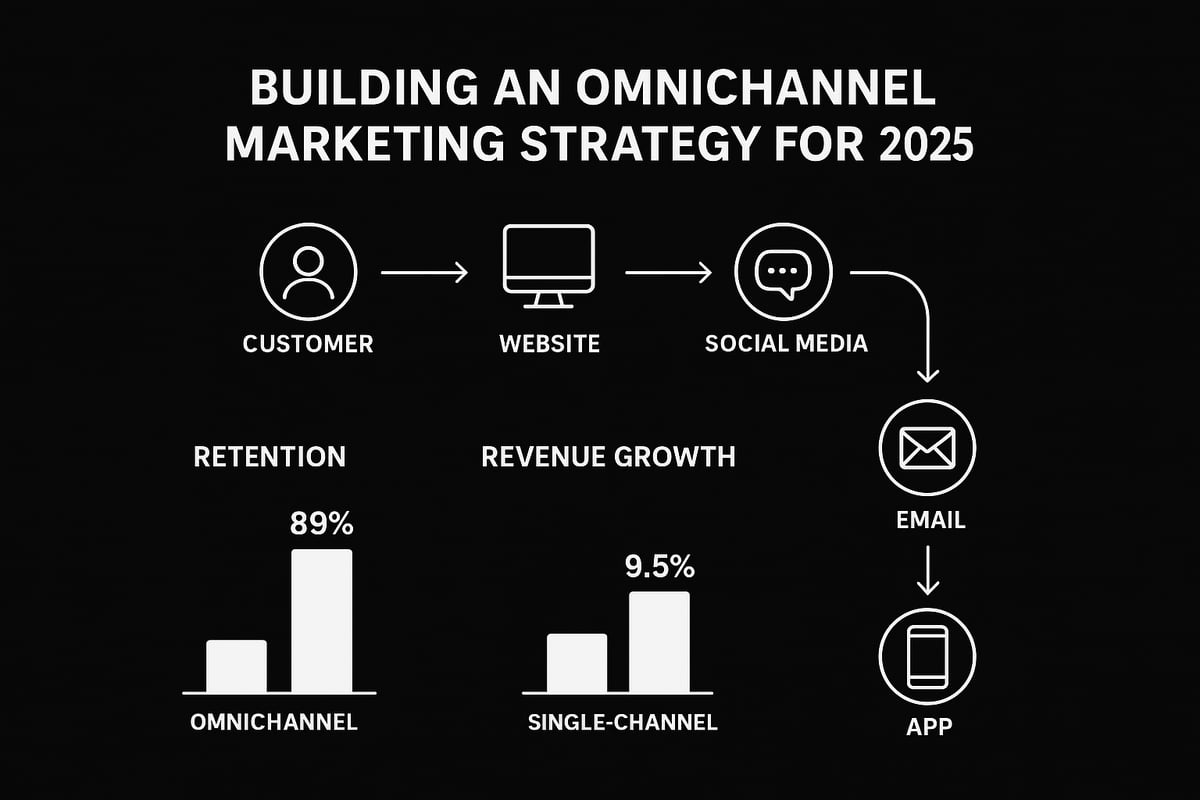 BUILDING AN OMNICHANNEL MARKETING STRATEGY FOR 2025

CUSTOMER

WEBSITE

SOCIAL MEDIA

EMAIL

APP

RETENTION

89%

OMNICHANNEL

REVENUE GROWTH

9.5%

SINGLE-CHANNEL